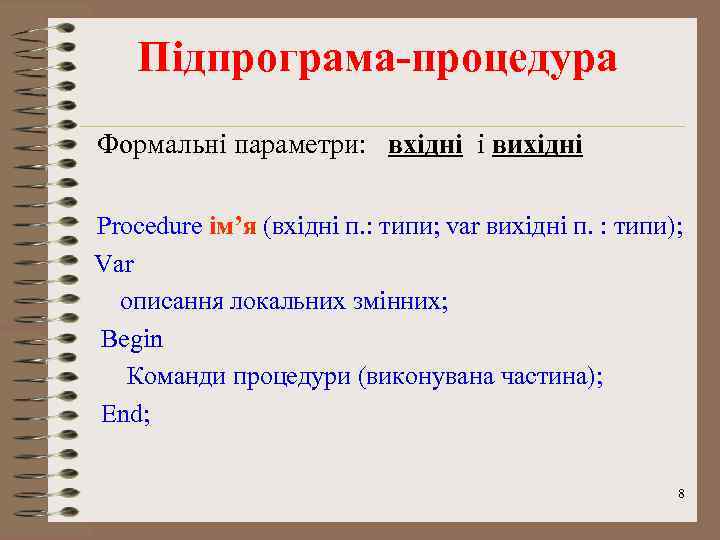 Підпрограма-процедура

Формальні параметри: вхідні і вихідні

Procedure ім’я (вхідні п.: типи; var вихідні п. : типи);
Var
описання локальних змінних;
Begin
Команди процедури (виконувана частина);
End;

8